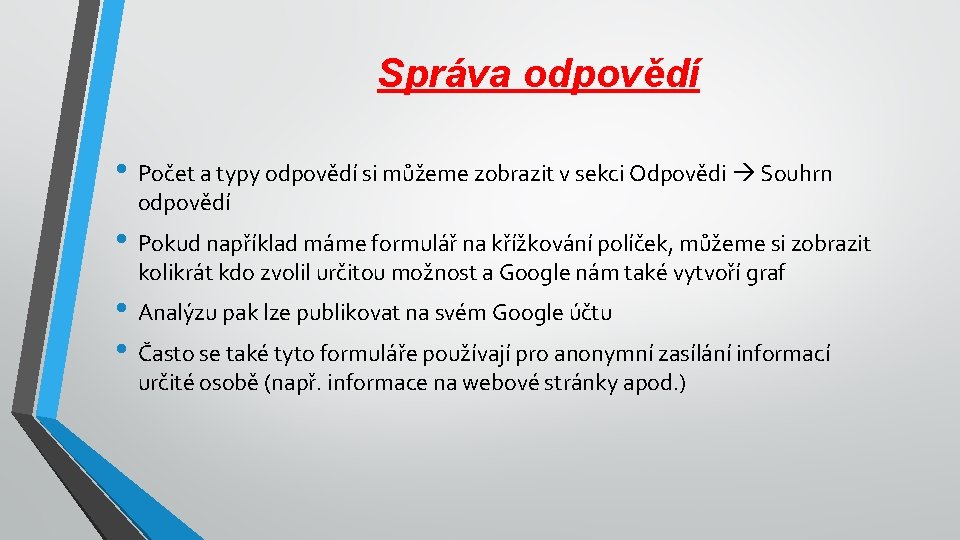 Správa odpovědí

• Počet a typy odpovědí si můžeme zobrazit v sekci Odpovědi → Souhrn odpovědí

• Pokud například máme formulář na křížkování políček, můžeme si zobrazit kolikrát kdo zvolil určitou možnost a Google nám také vytvoří graf

• Analýzu pak lze publikovat na svém Google účtu

• Často se také tyto formuláře používají pro anonymní zasílání informací určité osobě (např. informace na webové stránky apod.)